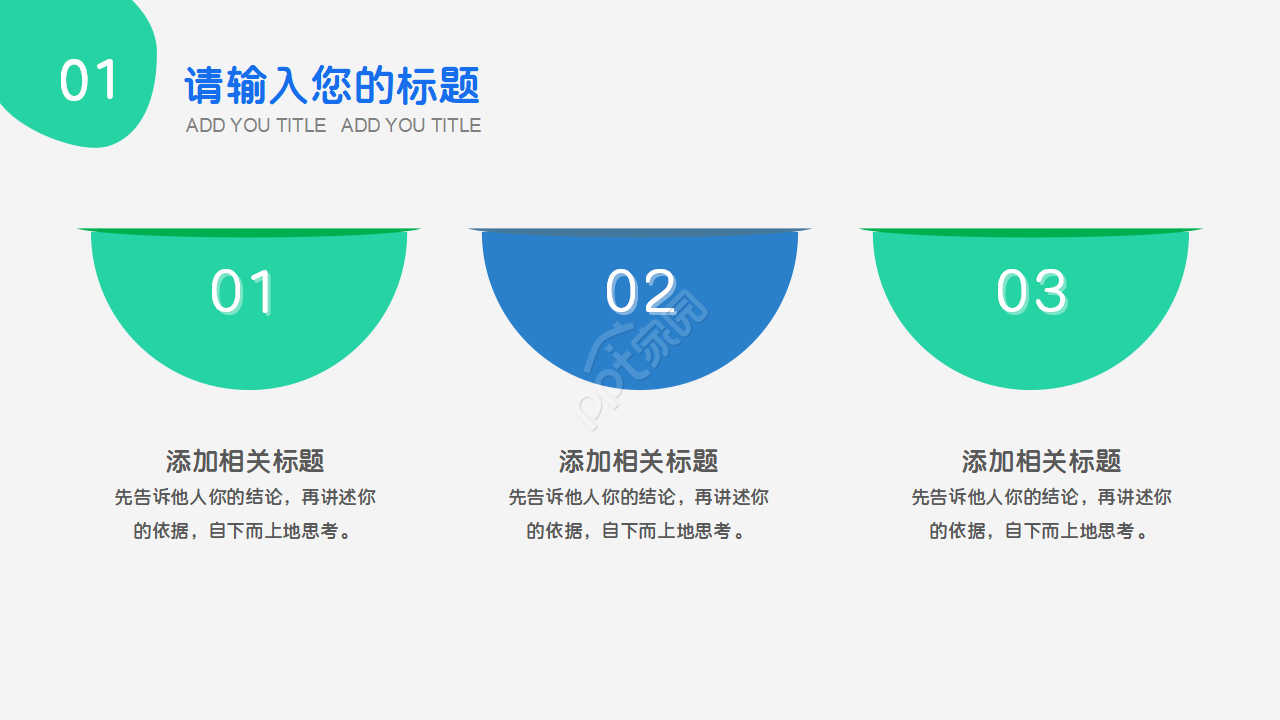 01

请输入您的标题

ADD YOU TITLE ADD YOU TITLE

01

02

03

ppt家园

添加相关标题

先告诉他人你的结论，再讲述你的依据，自下而上地思考。

添加相关标题

先告诉他人你的结论，再讲述你的依据，自下而上地思考。

添加相关标题

先告诉他人你的结论，再讲述你的依据，自下而上地思考。